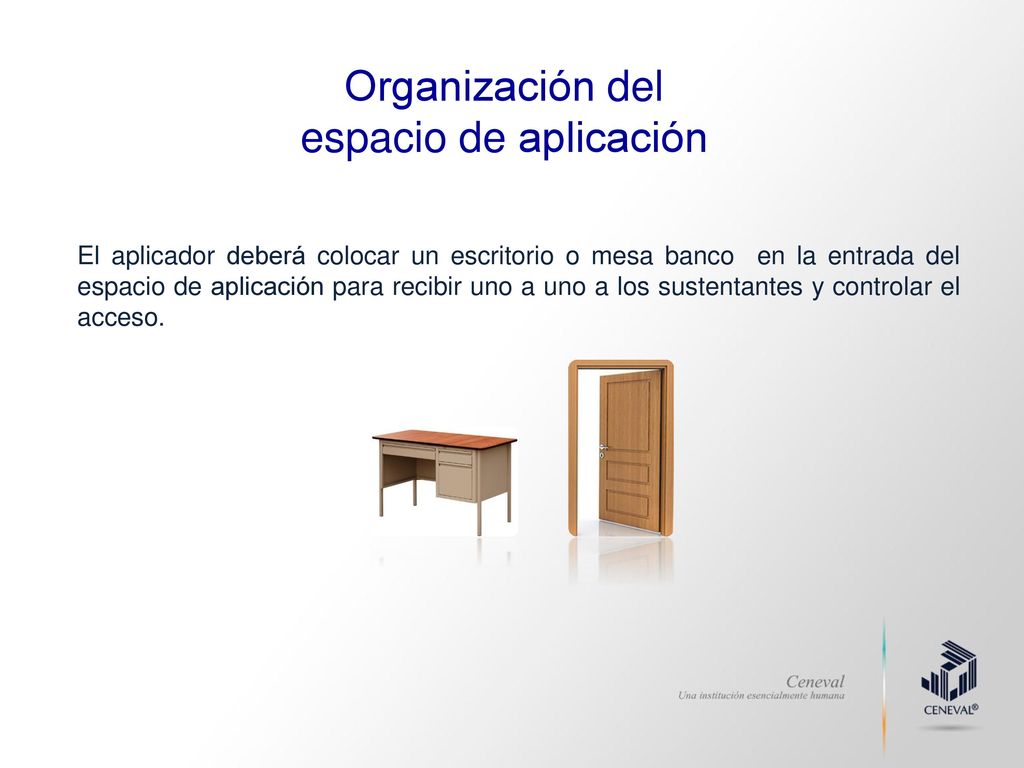 Organización del
espacio de aplicación

El aplicador deberá colocar un escritorio o mesa banco en la entrada del espacio de aplicación para recibir uno a uno a los sustentantes y controlar el acceso.

Ceneval
Una institución esencialmente humana

CENEVAL®